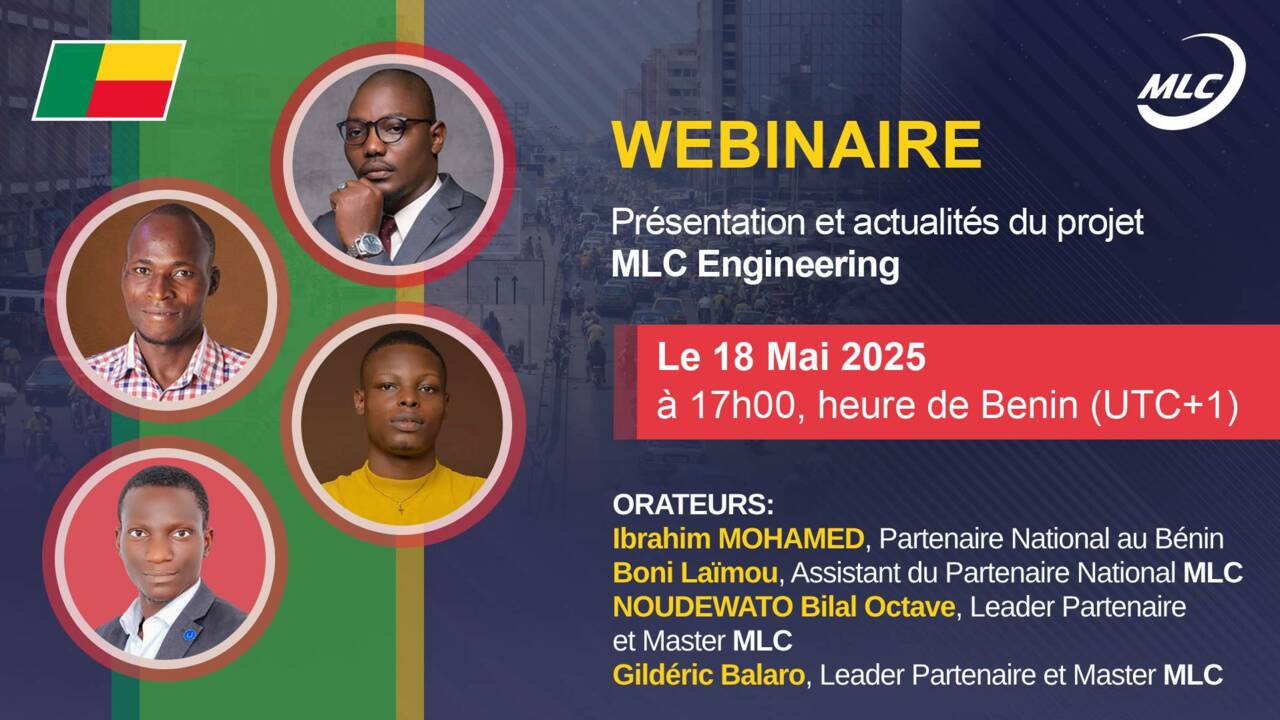 MLC

WEBINAIRE

Présentation et actualités du projet MLC Engineering

Le 18 Mai 2025
à 17h00, heure de Benin (UTC+1)

ORATEURS:
Ibrahim MOHAMED, Partenaire National au Bénin
Boni Laïmou, Assistant du Partenaire National MLC
NOUDEWATO Bilal Octave, Leader Partenaire et Master MLC
Gildéric Balaro, Leader Partenaire et Master MLC